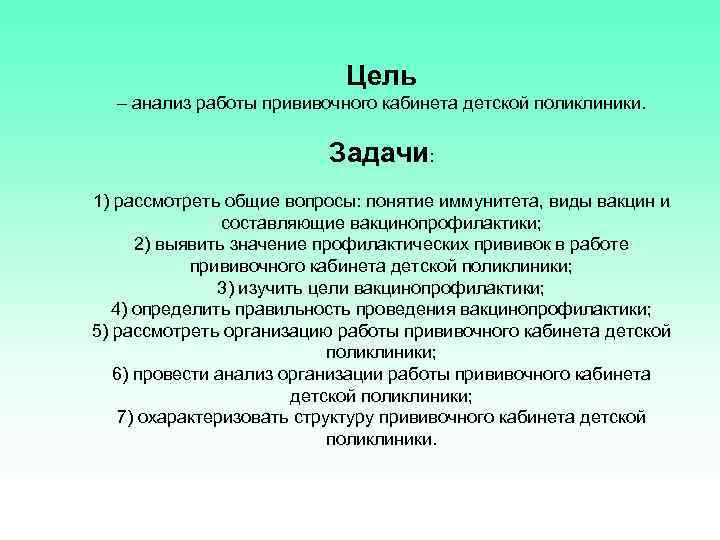 Цель
– анализ работы прививочного кабинета детской поликлиники.

Задачи:

1) рассмотреть общие вопросы: понятие иммунитета, виды вакцин и составляющие вакцинопрофилактики;
2) выявить значение профилактических прививок в работе прививочного кабинета детской поликлиники;
3) изучить цели вакцинопрофилактики;
4) определить правильность проведения вакцинопрофилактики;
5) рассмотреть организацию работы прививочного кабинета детской поликлиники;
6) провести анализ организации работы прививочного кабинета детской поликлиники;
7) охарактеризовать структуру прививочного кабинета детской поликлиники.